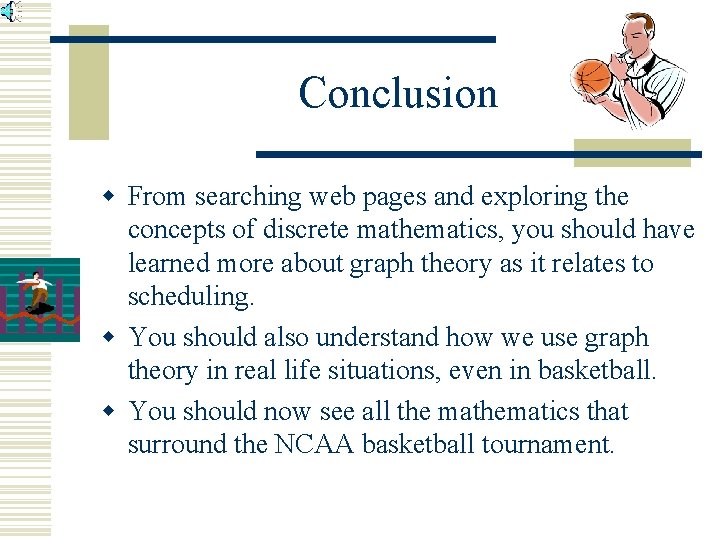 Conclusion

- From searching web pages and exploring the concepts of discrete mathematics, you should have learned more about graph theory as it relates to scheduling.
- You should also understand how we use graph theory in real life situations, even in basketball.
- You should now see all the mathematics that surround the NCAA basketball tournament.